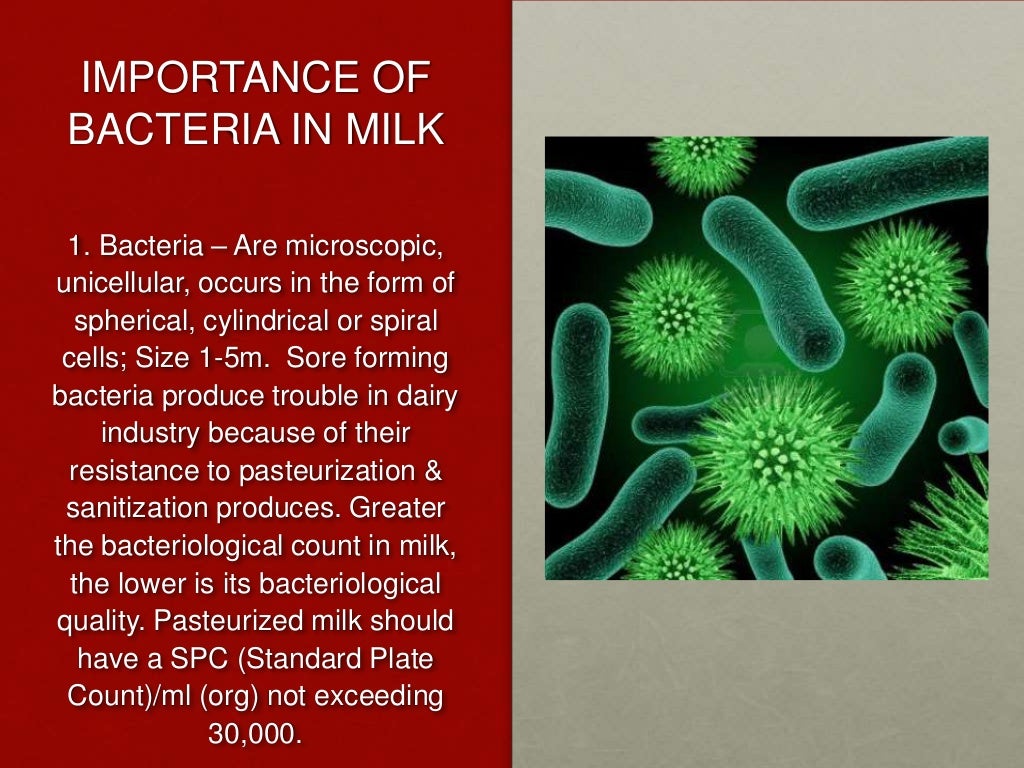 IMPORTANCE OF BACTERIA IN MILK

1. Bacteria – Are microscopic, unicellular, occurs in the form of spherical, cylindrical or spiral cells; Size 1-5m. Sore forming bacteria produce trouble in dairy industry because of their resistance to pasteurization & sanitization produces. Greater the bacteriological count in milk, the lower is its bacteriological quality. Pasteurized milk should have a SPC (Standard Plate Count)/ml (org) not exceeding 30,000.